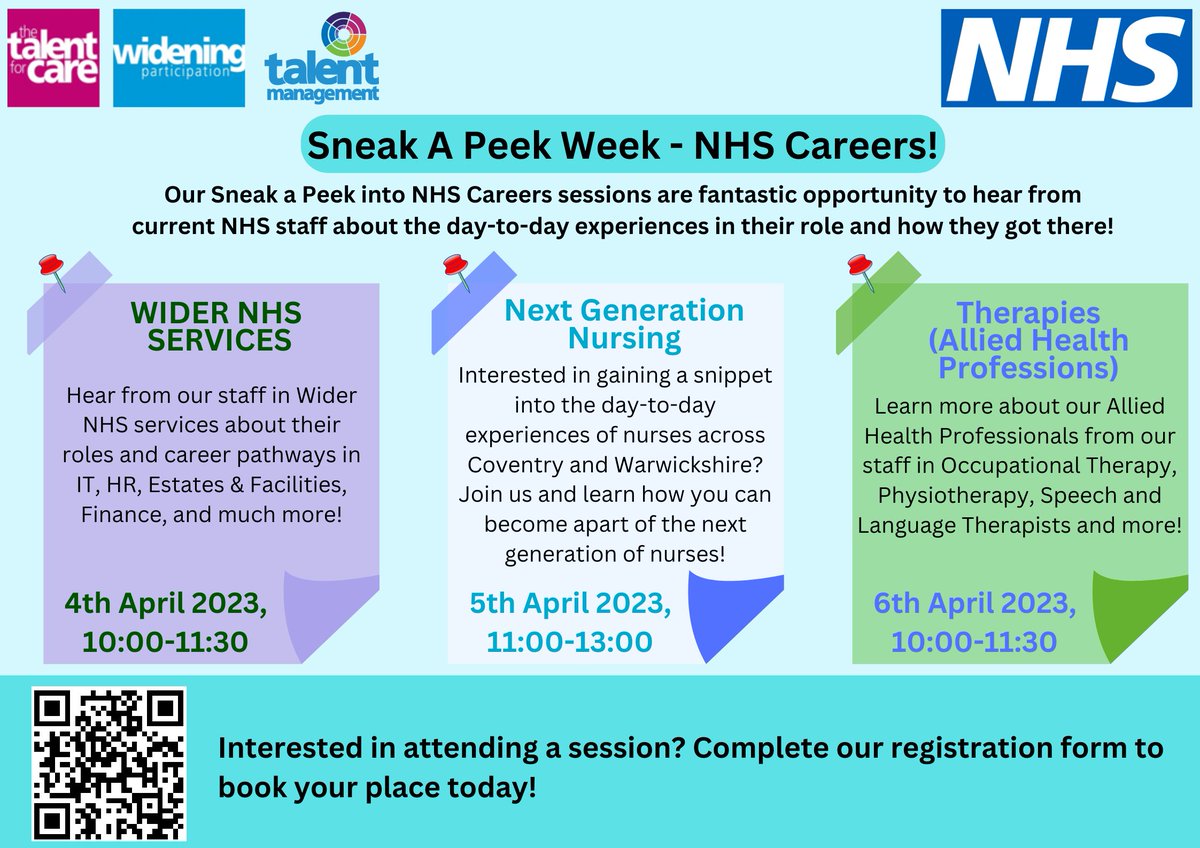 the talent for care

widening participation

talent management

NHS

Sneak A Peek Week - NHS Careers!

Our Sneak a Peek into NHS Careers sessions are fantastic opportunity to hear from current NHS staff about the day-to-day experiences in their role and how they got there!

WIDER NHS SERVICES

Hear from our staff in Wider NHS services about their roles and career pathways in IT, HR, Estates & Facilities, Finance, and much more!

4th April 2023, 10:00-11:30

Next Generation Nursing

Interested in gaining a snippet into the day-to-day experiences of nurses across Coventry and Warwickshire? Join us and learn how you can become apart of the next generation of nurses!

5th April 2023, 11:00-13:00

Therapies (Allied Health Professions)

Learn more about our Allied Health Professionals from our staff in Occupational Therapy, Physiotherapy, Speech and Language Therapists and more!

6th April 2023, 10:00-11:30

Interested in attending a session? Complete our registration form to book your place today!